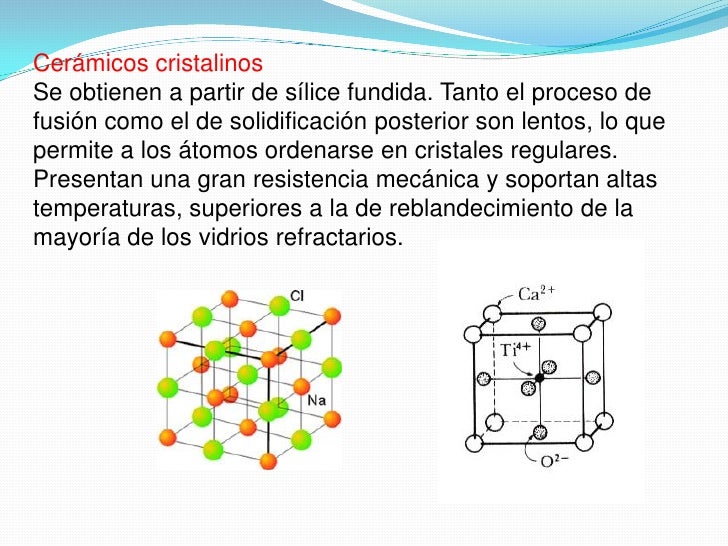 Cerámicos cristalinos
Se obtienen a partir de sílice fundida. Tanto el proceso de fusión como el de solidificación posterior son lentos, lo que permite a los átomos ordenarse en cristales regulares. Presentan una gran resistencia mecánica y soportan altas temperaturas, superiores a la de reblandecimiento de la mayoría de los vidrios refractarios.

Cl
Na

$Ca^{2+}$
$Ti^{4+}$
$O^{2-}$